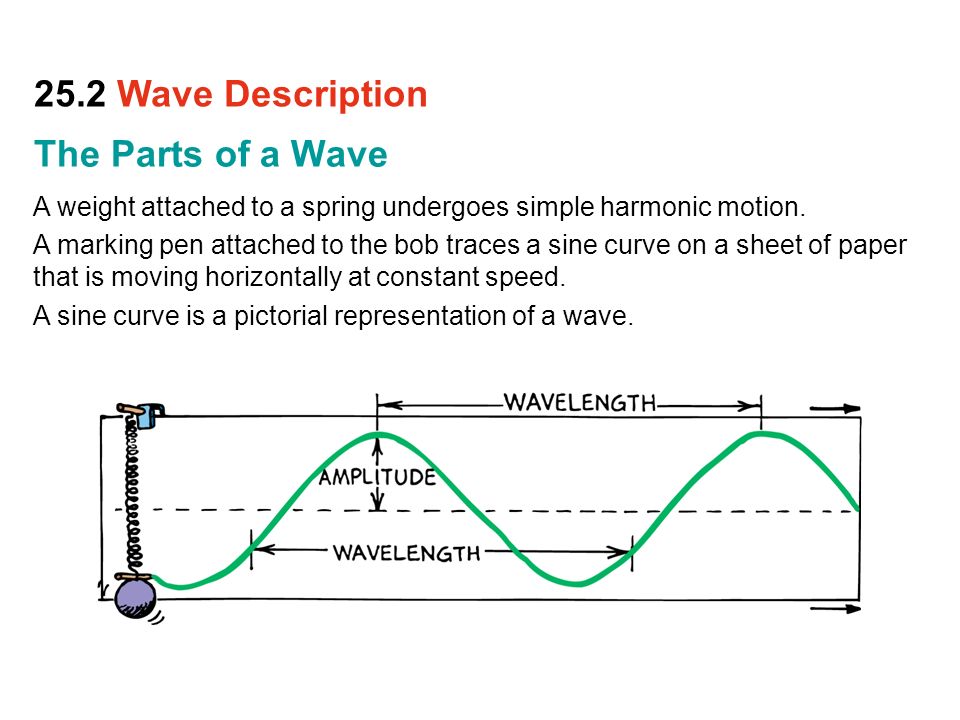 25.2 Wave Description

The Parts of a Wave

A weight attached to a spring undergoes simple harmonic motion.

A marking pen attached to the bob traces a sine curve on a sheet of paper that is moving horizontally at constant speed.

A sine curve is a pictorial representation of a wave.

WAVELENGTH

AMPLITUDE

WAVELENGTH